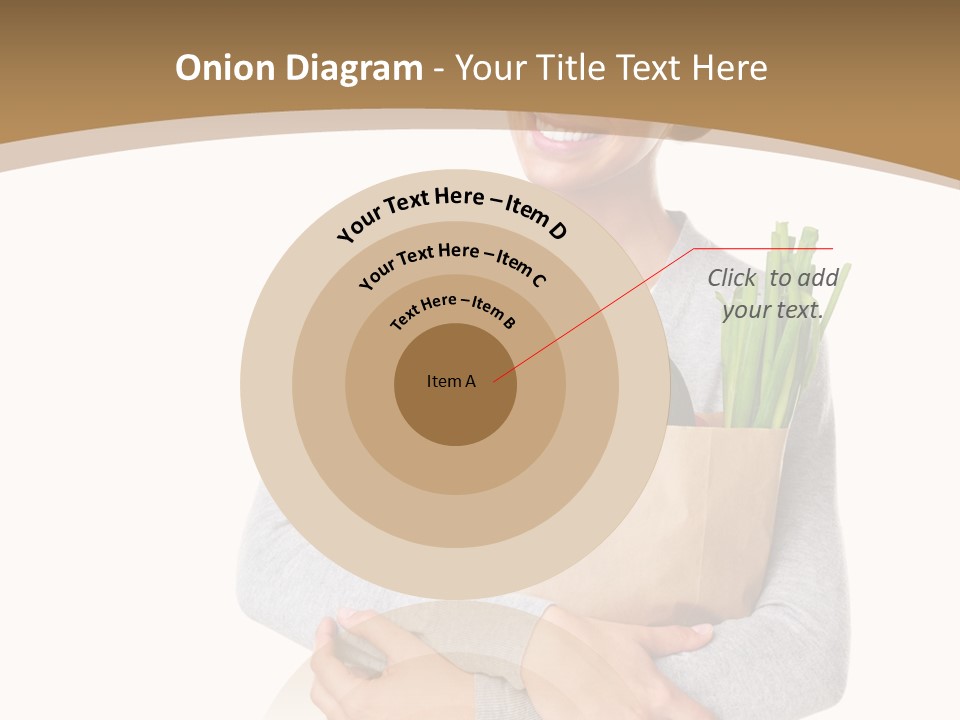 Onion Diagram - Your Title Text Here

Your Text Here – Item D

Your Text Here – Item C

Text Here – Item B

Item A

Click to add your text.